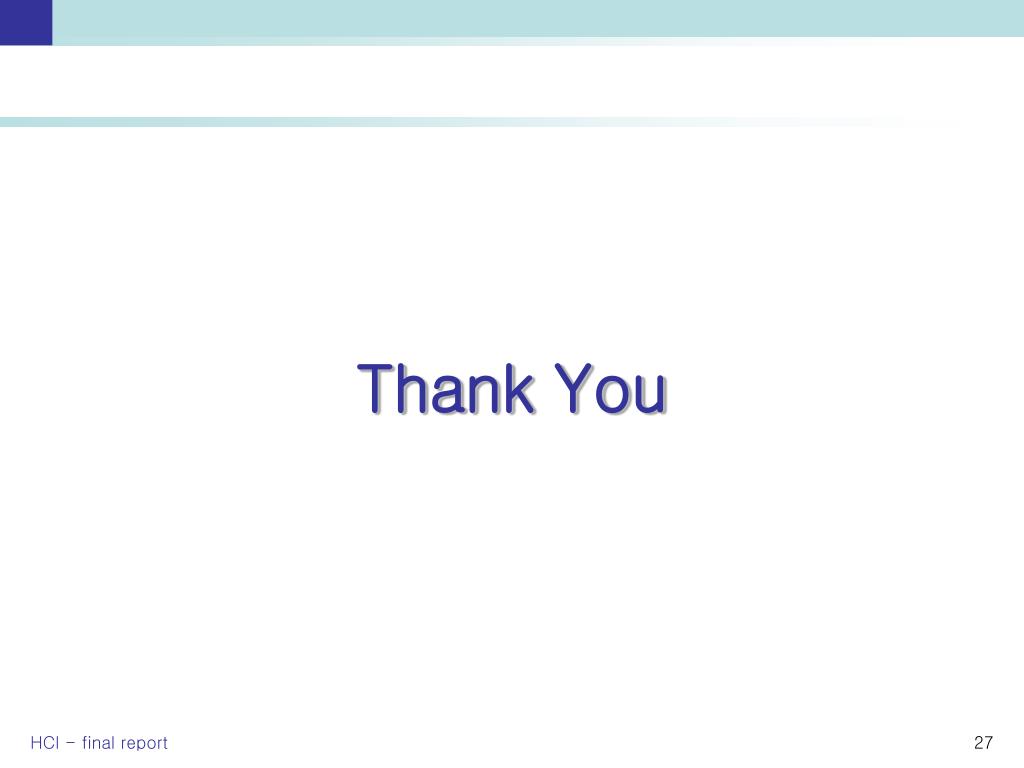 Thank You

HCI - final report

27